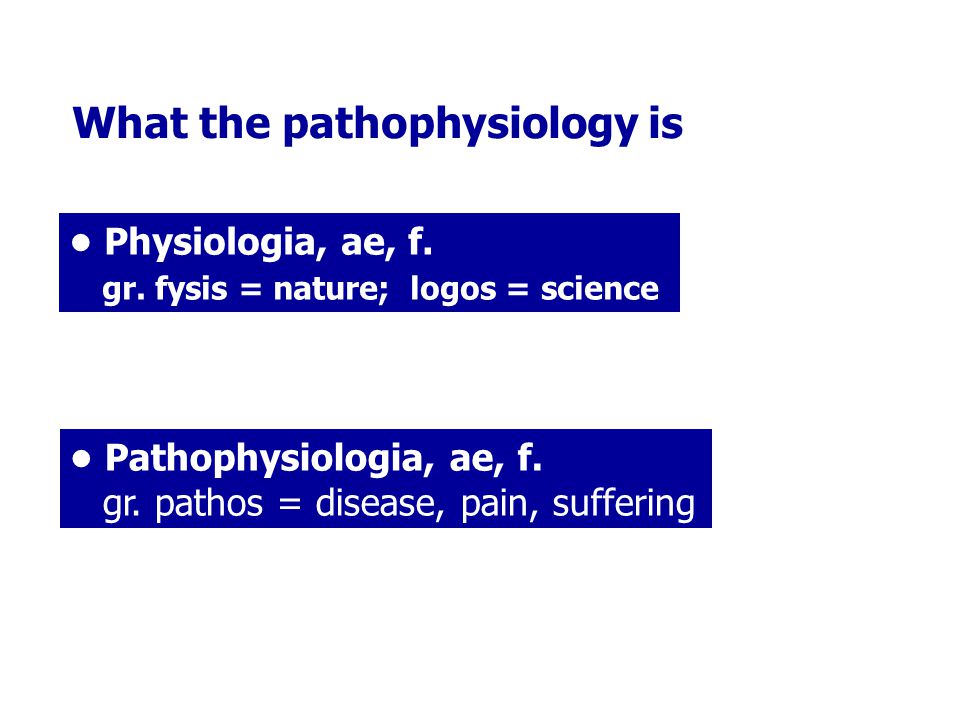 What the pathophysiology is

• Physiologia, ae, f.
gr. fysis = nature; logos = science

• Pathophysiologia, ae, f.
gr. pathos = disease, pain, suffering